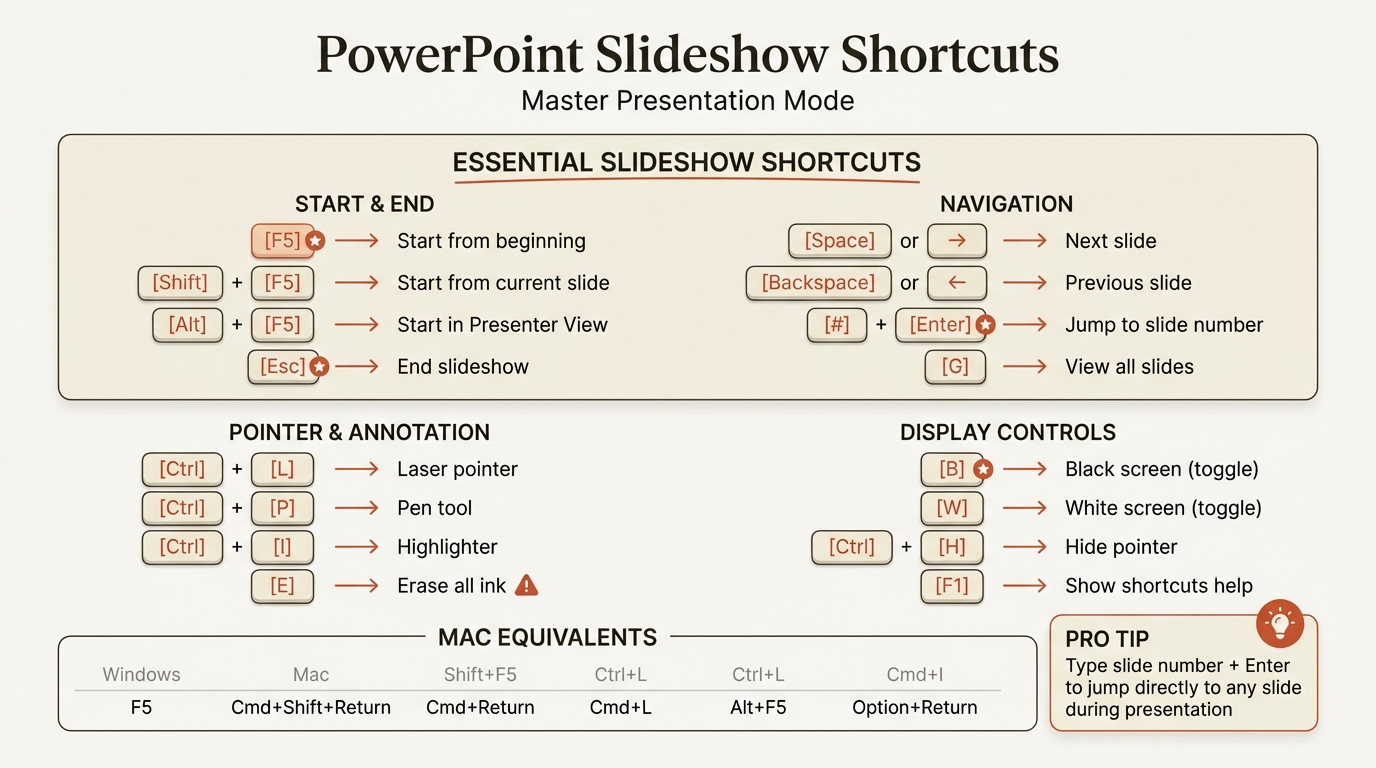 PowerPoint Slideshow Shortcuts

Master Presentation Mode

ESSENTIAL SLIDESHOW SHORTCUTS

START & END

[F5] → Start from beginning

[Shift] + [F5] → Start from current slide

[Alt] + [F5] → Start in Presenter View

[Esc] → End slideshow

NAVIGATION

[Space] or → → Next slide

[Backspace] or ← → Previous slide

[#] + [Enter] → Jump to slide number

[G] → View all slides

POINTER & ANNOTATION

[Ctrl] + [L] → Laser pointer

[Ctrl] + [P] → Pen tool

[Ctrl] + [I] → Highlighter

[E] → Erase all ink

DISPLAY CONTROLS

[B] → Black screen (toggle)

[W] → White screen (toggle)

[Ctrl] + [H] → Hide pointer

[F1] → Show shortcuts help

MAC EQUIVALENTS

| Windows | Mac | Shift+F5 | Ctrl+L | Ctrl+L | Cmd+I |
|---|---|---|---|---|---|
| F5 | Cmd+Shift+Return | Cmd+Return | Cmd+L | Alt+F5 | Option+Return |

PRO TIP

Type slide number + Enter to jump directly to any slide during presentation